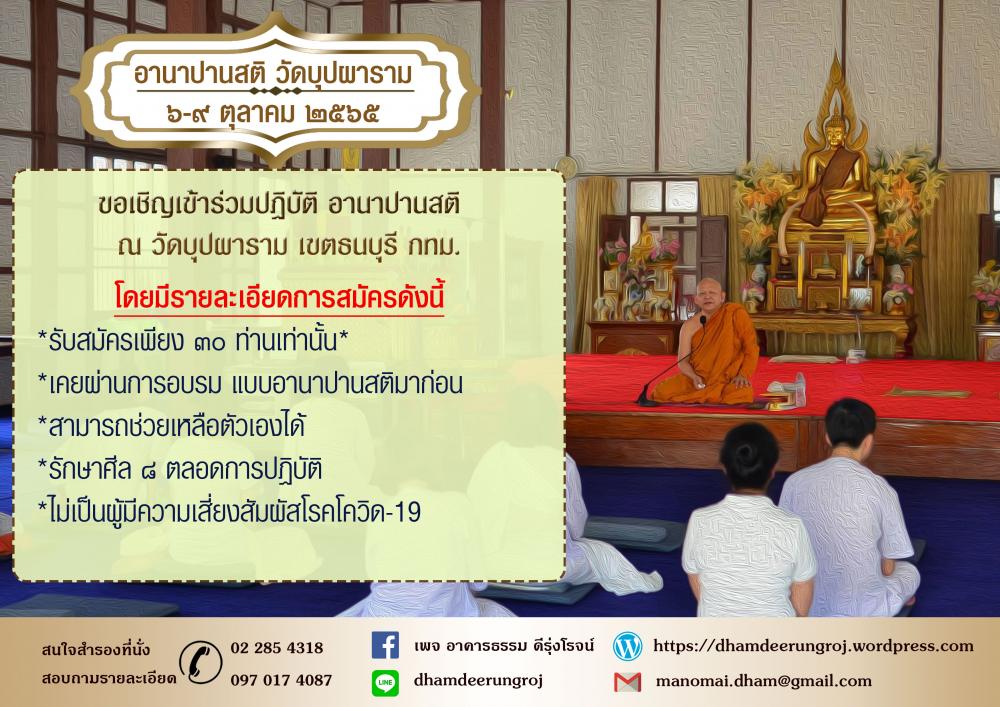 อานาปานสติ วัดบุปผาราม
๖-๙ ตุลาคม ๒๕๖๕

ขอเชิญเข้าร่วมปฏิบัติ อานาปานสติ
ณ วัดบุปผาราม เขตธนบุรี กทม.

โดยมีรายละเอียดการสมัครดังนี้

*รับสมัครเพียง ๓๐ ท่านเท่านั้น*
*เคยผ่านการอบรม แบบอานาปานสติมาก่อน
*สามารถช่วยเหลือตัวเองได้
*รักษาศีล ๘ ตลอดการปฏิบัติ
*ไม่เป็นผู้มีความเสี่ยงสัมผัสโรคโควิด-19

สนใจสำรองที่นั่ง
สอบถามรายละเอียด
02 285 4318
097 017 4087
เพจ อาคารธรรม ดีรุ่งโรจน์
LINE
dhamdeerungroj
https://dhamdeerungroj.wordpress.com
manomai.dham@gmail.com